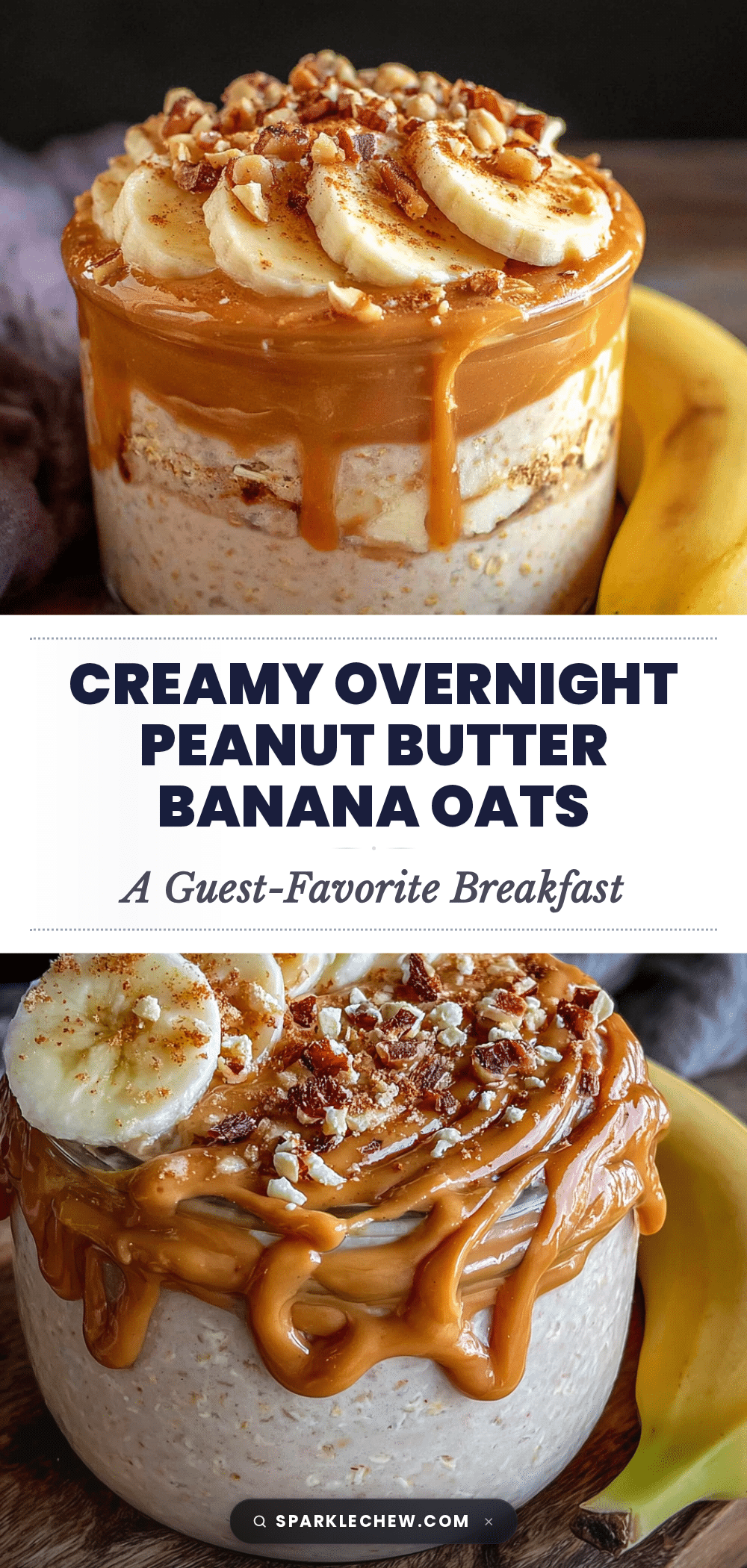 CREAMY OVERNIGHT PEANUT BUTTER BANANA OATS

A Guest-Favorite Breakfast

SPARKLECHEW.COM ×